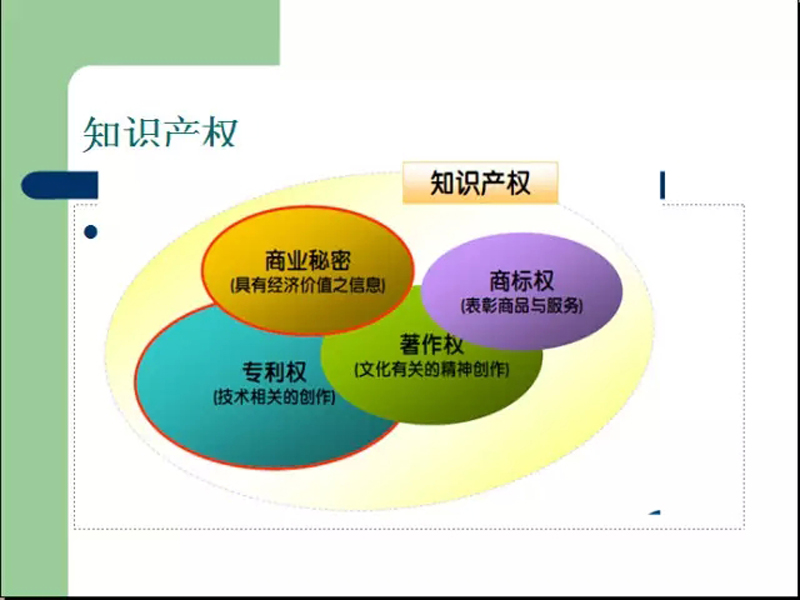 知识产权

知识产权

商业秘密
(具有经济价值之信息)

商标权
(表彰商品与服务)

著作权
(文化有关的精神创作)

专利权
(技术相关的创作)